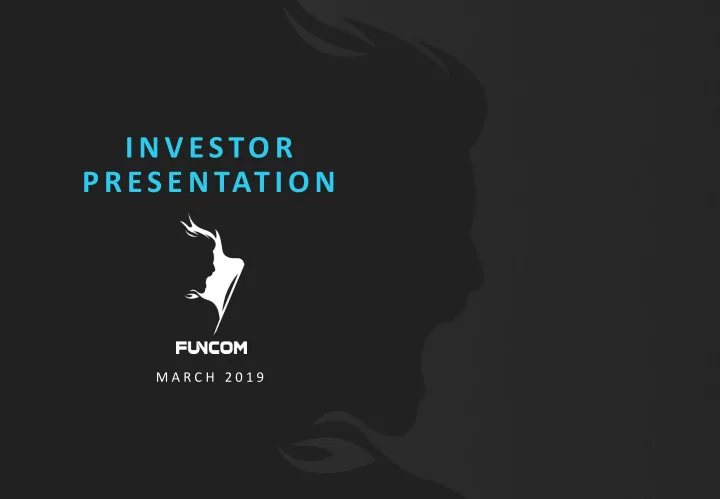 INVESTOR PRESENTATION

FUNCOM

MARCH 2019